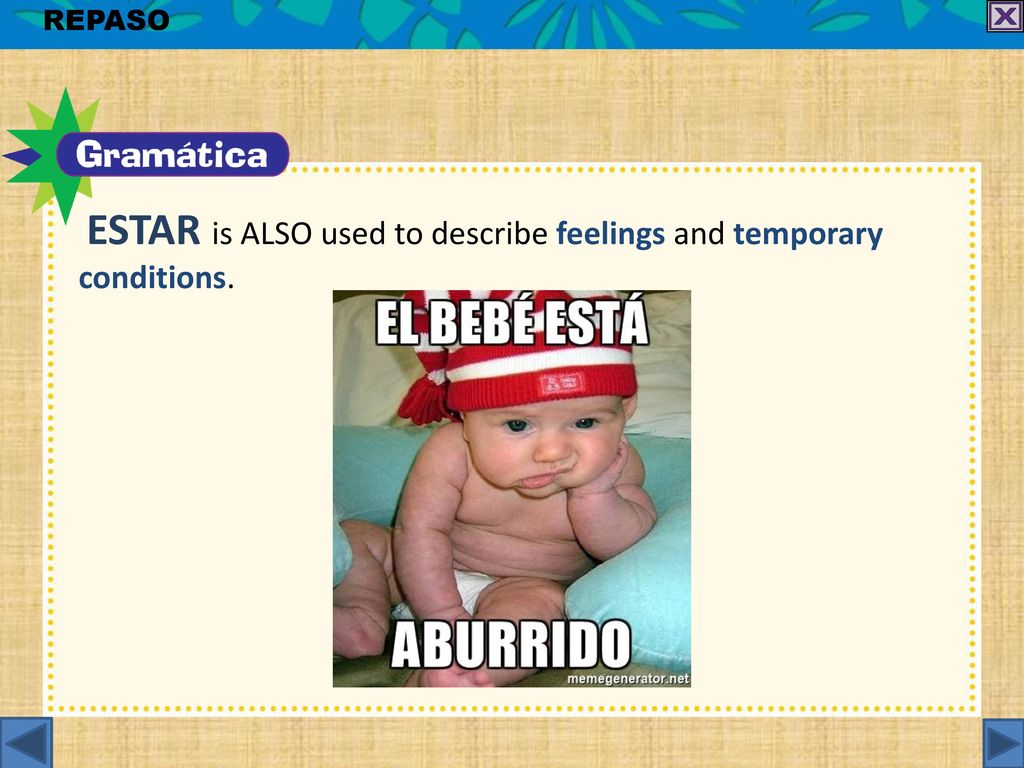 REPASO

Gramática

ESTAR is ALSO used to describe feelings and temporary conditions.

EL BEBÉ ESTÁ

ABURRIDO

memegenerator.net